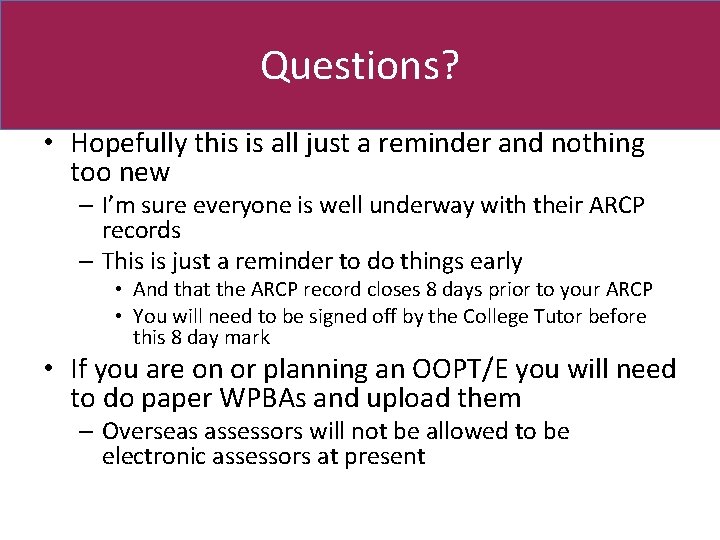 Questions?

• Hopefully this is all just a reminder and nothing too new

– I'm sure everyone is well underway with their ARCP records

– This is just a reminder to do things early

• And that the ARCP record closes 8 days prior to your ARCP

• You will need to be signed off by the College Tutor before this 8 day mark

• If you are on or planning an OOPT/E you will need to do paper WPBAs and upload them

– Overseas assessors will not be allowed to be electronic assessors at present